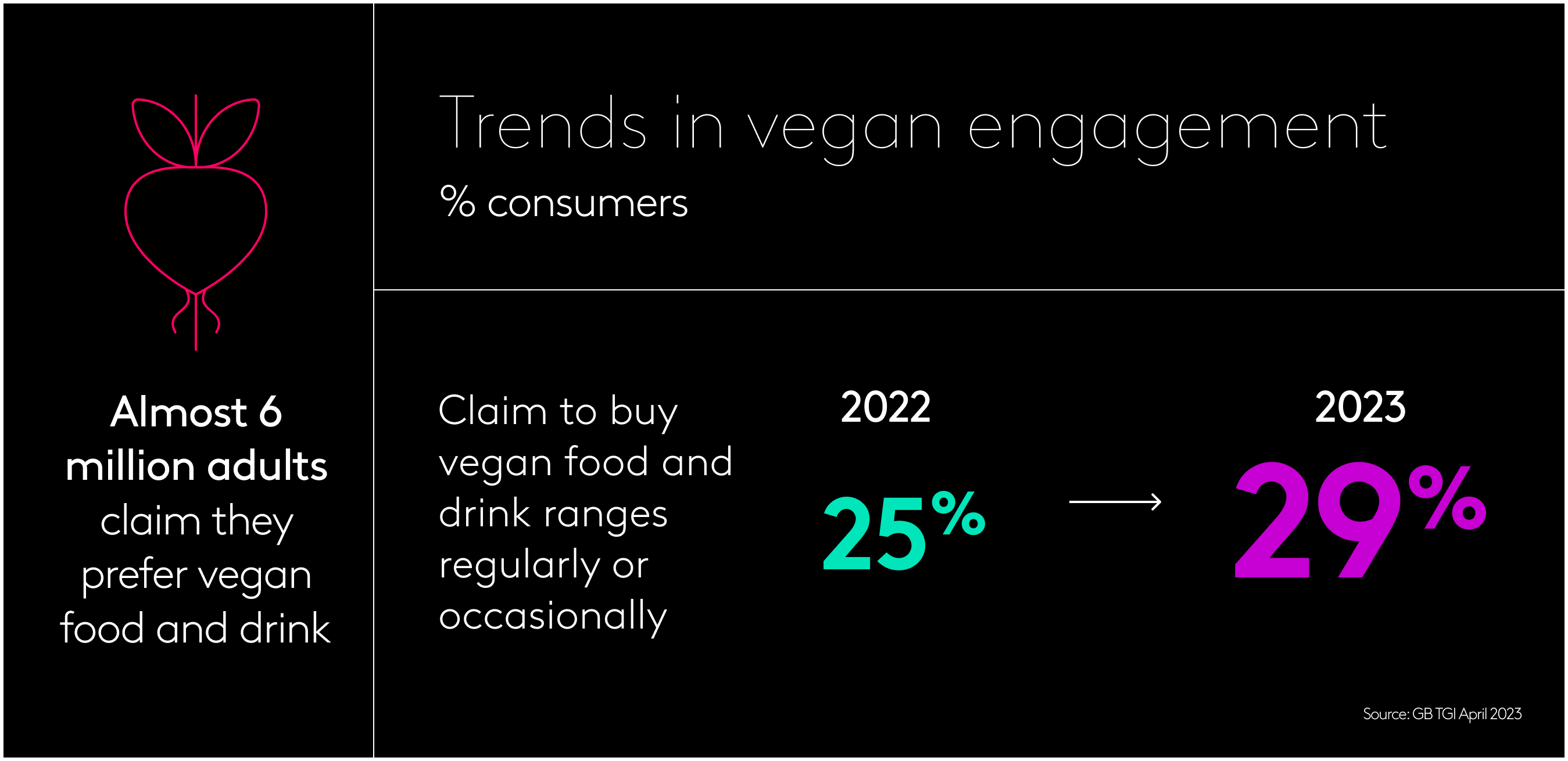 Almost 6 million adults claim they prefer vegan food and drink

Trends in vegan engagement

% consumers

Claim to buy vegan food and drink ranges regularly or occasionally

2022

25%

2023

29%

Source: GB TGI April 2023